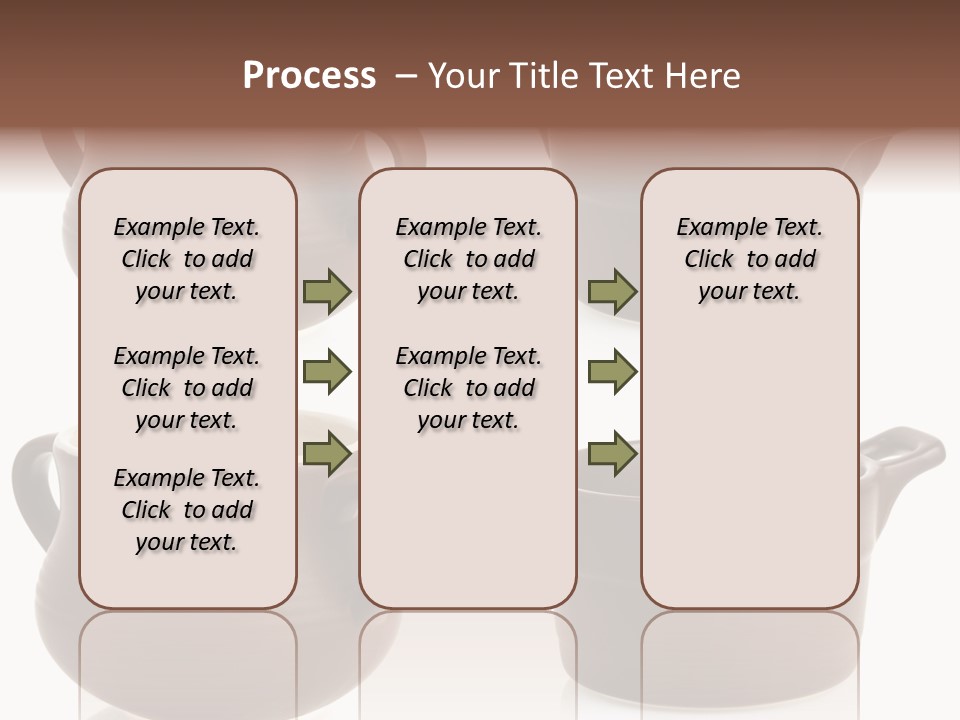 Process – Your Title Text Here

Example Text. Click to add your text.

Example Text. Click to add your text.

Example Text. Click to add your text.

Example Text. Click to add your text.

Example Text. Click to add your text.

Example Text. Click to add your text.